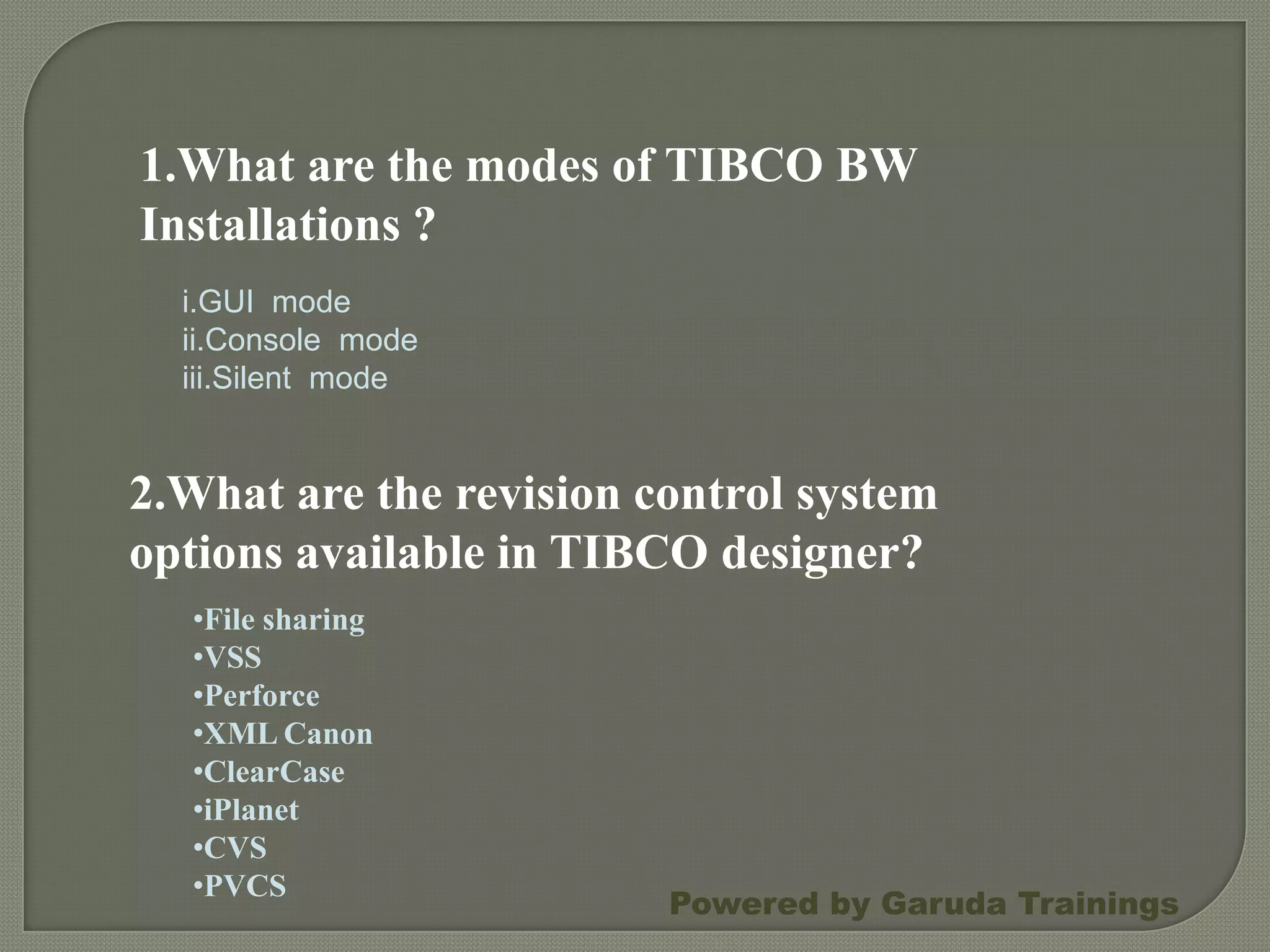 1.What are the modes of TIBCO BW Installations ?

i.GUI mode
ii.Console mode
iii.Silent mode

2.What are the revision control system options available in TIBCO designer?

•File sharing
•VSS
•Perforce
•XML Canon
•ClearCase
•iPlanet
•CVS
•PVCS

Powered by Garuda Trainings